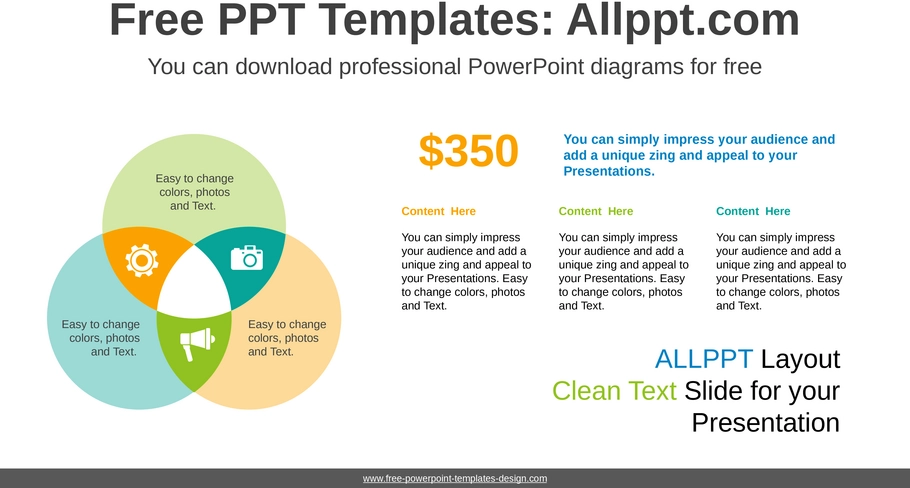 Free PPT Templates: Allppt.com

You can download professional PowerPoint diagrams for free

Easy to change colors, photos and Text.

Easy to change colors, photos and Text.

Easy to change colors, photos and Text.

$350

You can simply impress your audience and add a unique zing and appeal to your Presentations.

Content Here

You can simply impress your audience and add a unique zing and appeal to your Presentations. Easy to change colors, photos and Text.

Content Here

You can simply impress your audience and add a unique zing and appeal to your Presentations. Easy to change colors, photos and Text.

Content Here

You can simply impress your audience and add a unique zing and appeal to your Presentations. Easy to change colors, photos and Text.

ALLPPT Layout
Clean Text Slide for your Presentation

www.free-powerpoint-templates-design.com